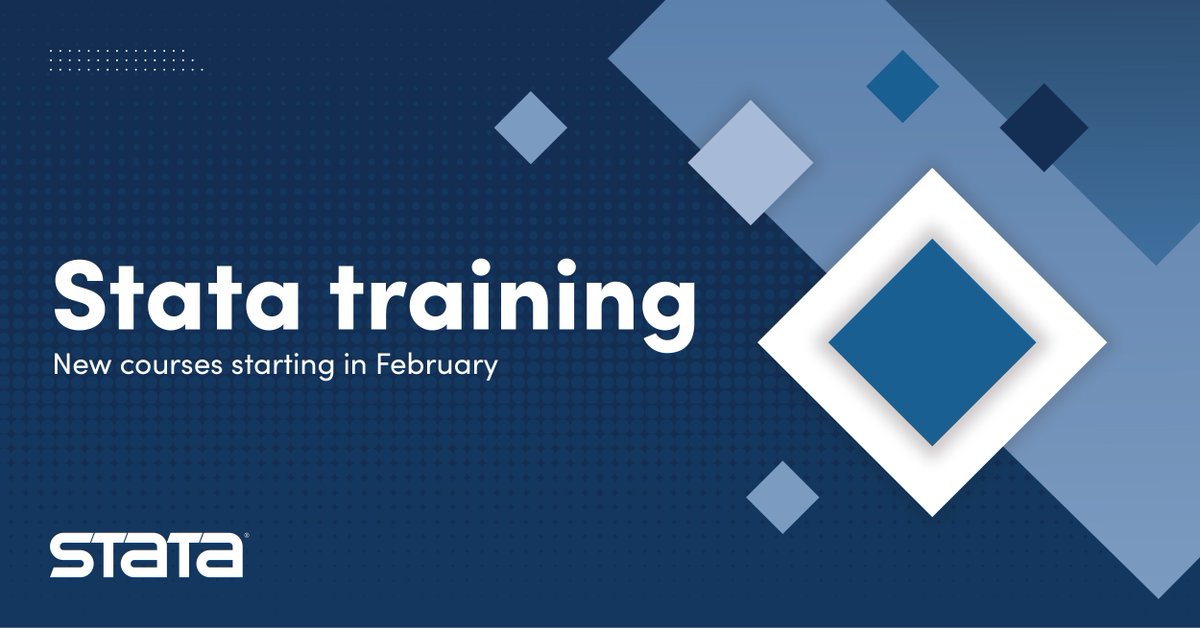 Stata training

New courses starting in February

STATA®